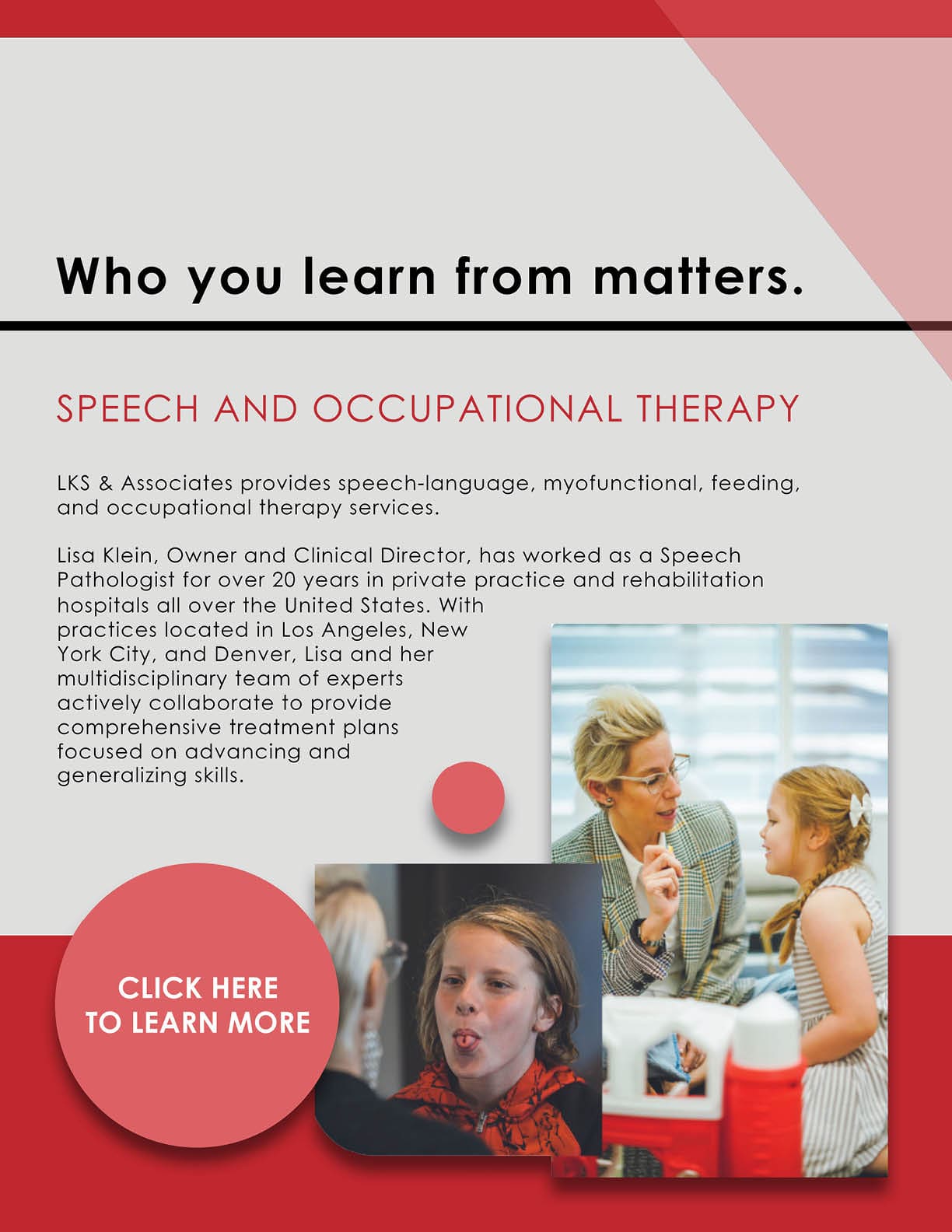 Who you learn from matters.

SPEECH AND OCCUPATIONAL THERAPY

LKS & Associates provides speech-language, myofunctional, feeding, and occupational therapy services.

Lisa Klein, Owner and Clinical Director, has worked as a Speech Pathologist for over 20 years in private practice and rehabilitation hospitals all over the United States. With practices located in Los Angeles, New York City, and Denver, Lisa and her multidisciplinary team of experts actively collaborate to provide comprehensive treatment plans focused on advancing and generalizing skills.

CLICK HERE TO LEARN MORE